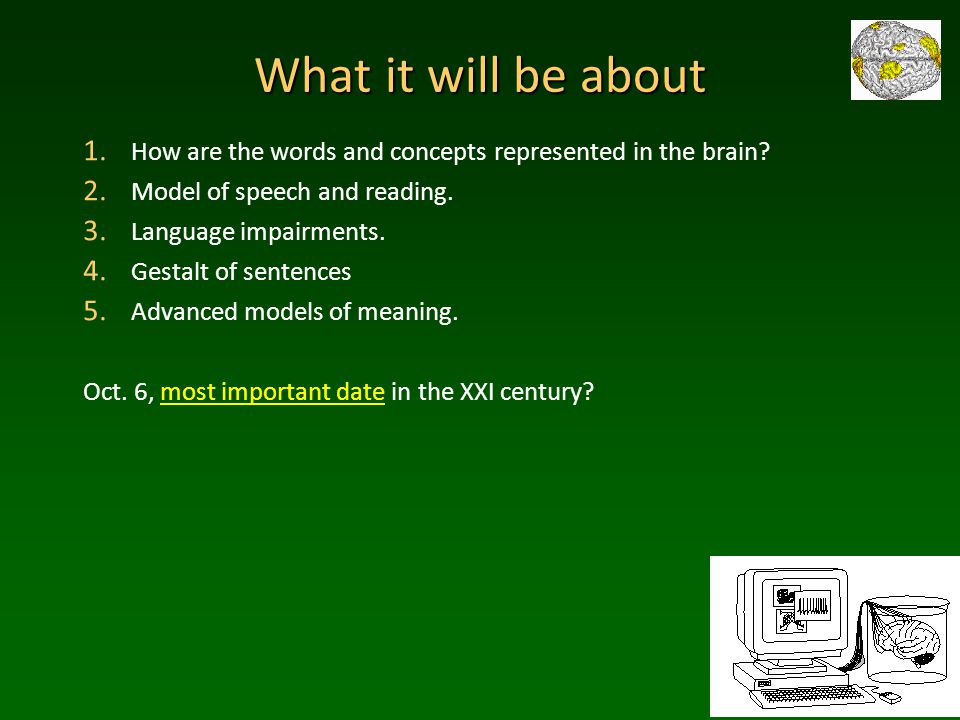 What it will be about

1. How are the words and concepts represented in the brain?
2. Model of speech and reading.
3. Language impairments.
4. Gestalt of sentences
5. Advanced models of meaning.

Oct. 6, most important date in the XXI century?